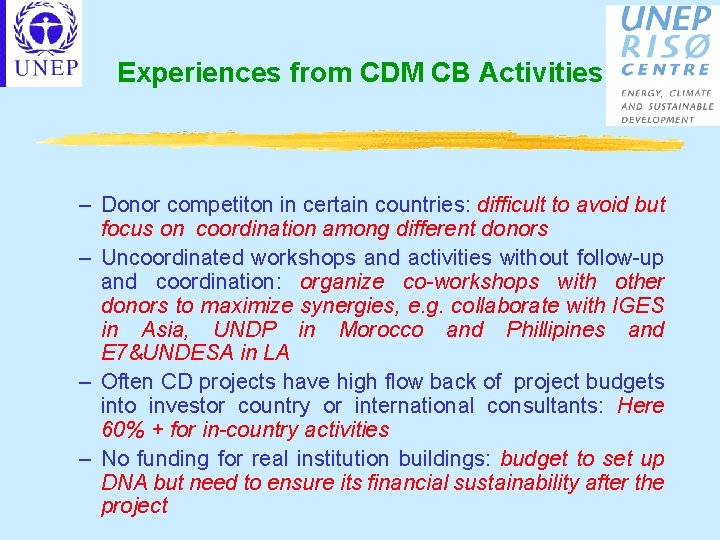 UNEP

Experiences from CDM CB Activities

UNEP RISØ CENTRE
ENERGY, CLIMATE AND SUSTAINABLE DEVELOPMENT

– Donor competiton in certain countries: difficult to avoid but focus on coordination among different donors

– Uncoordinated workshops and activities without follow-up and coordination: organize co-workshops with other donors to maximize synergies, e.g. collaborate with IGES in Asia, UNDP in Morocco and Phillipines and E7&UNDESA in LA

– Often CD projects have high flow back of project budgets into investor country or international consultants: Here 60% + for in-country activities

– No funding for real institution buildings: budget to set up DNA but need to ensure its financial sustainability after the project